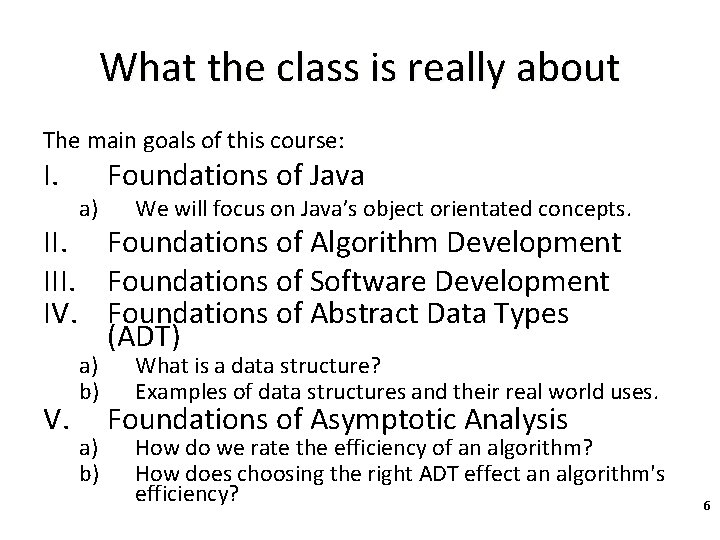 What the class is really about

The main goals of this course:

I. Foundations of Java
a) We will focus on Java's object orientated concepts.
II. Foundations of Algorithm Development
III. Foundations of Software Development
IV. Foundations of Abstract Data Types (ADT)
a) What is a data structure?
b) Examples of data structures and their real world uses.
V. Foundations of Asymptotic Analysis
a) How do we rate the efficiency of an algorithm?
b) How does choosing the right ADT effect an algorithm's efficiency?

6